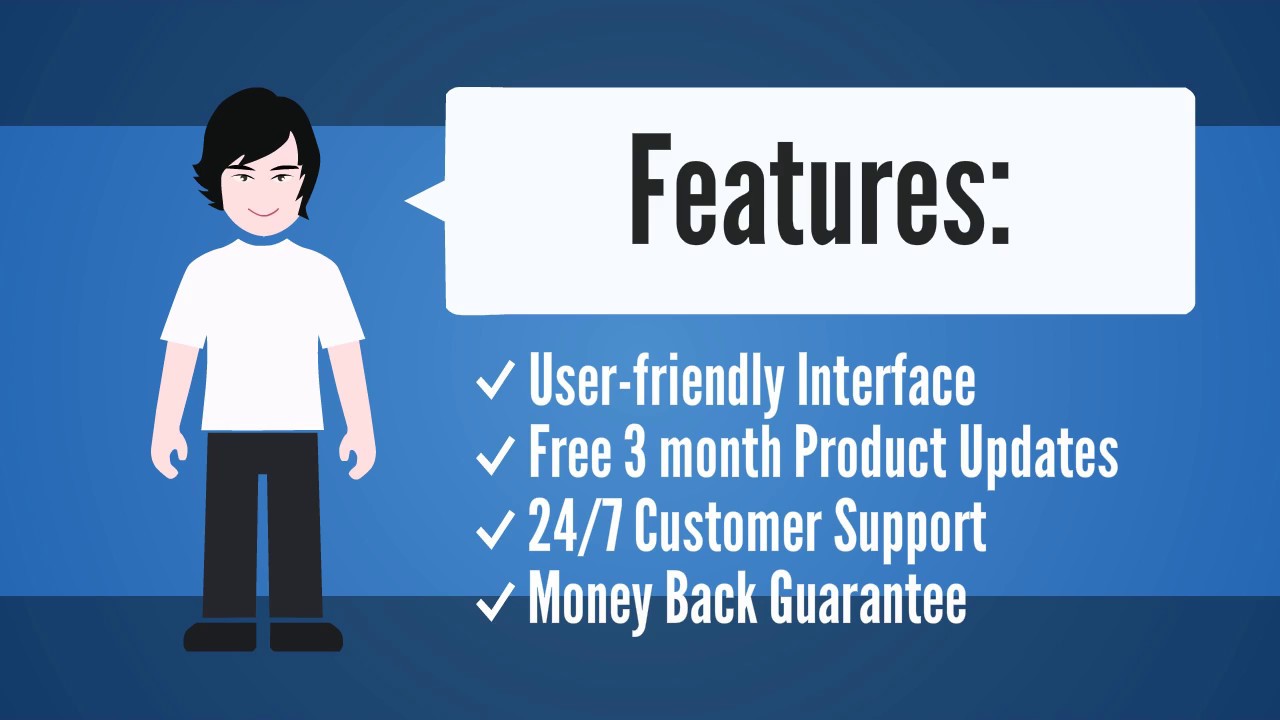 Features:

✓ User-friendly Interface
✓ Free 3 month Product Updates
✓ 24/7 Customer Support
✓ Money Back Guarantee